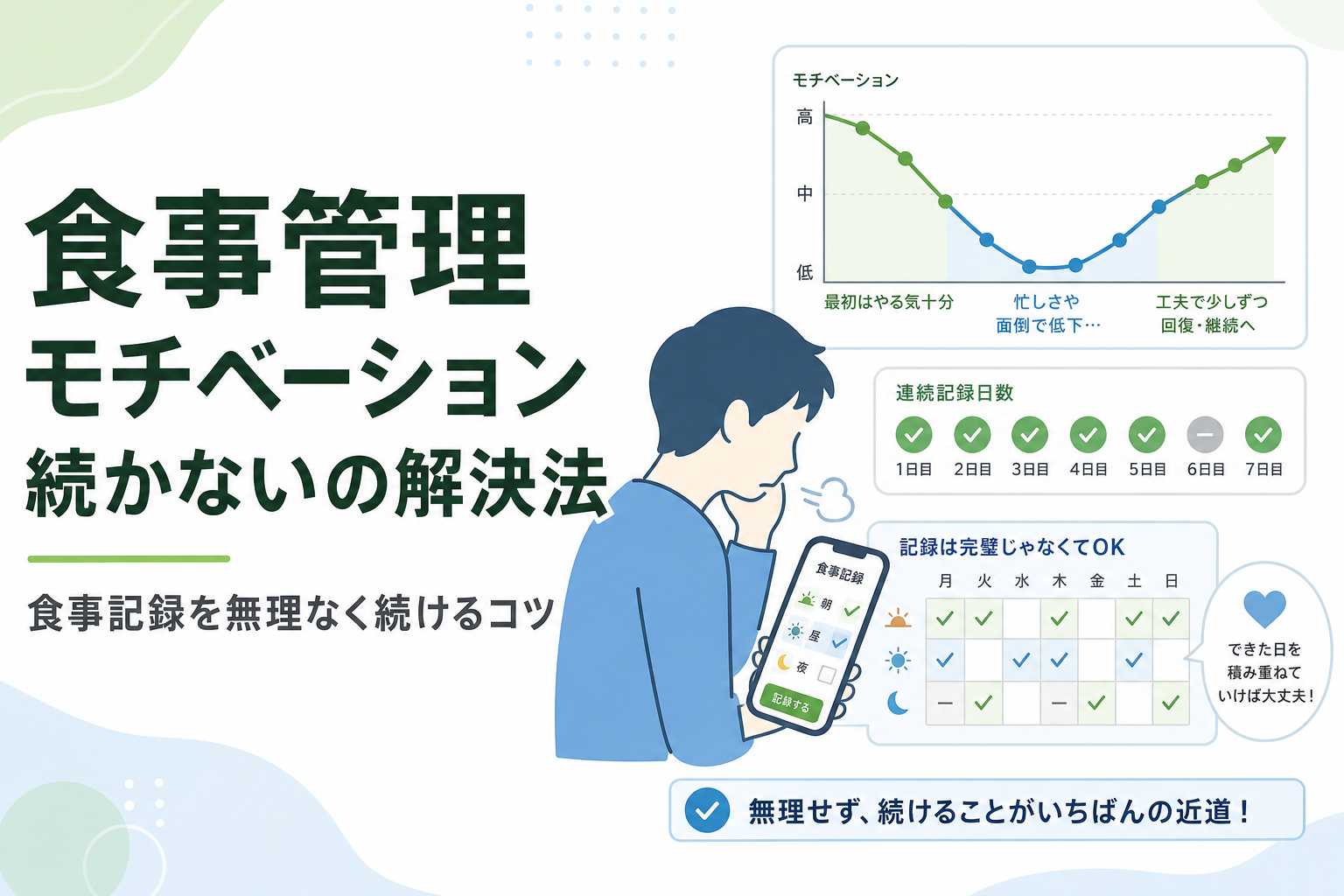 食事管理
モチベーション
続かないの解決法

食事記録を無理なく続けるコツ

モチベーション
高
中
低
最初はやる気十分
忙しさや面倒で低下…
工夫で少しずつ回復・継続へ

連続記録日数
1日目 2日目 3日目 4日目 5日目 6日目 7日目

食事記録
朝
昼
夜
記録する

記録は完璧じゃなくてOK
月 火 水 木 金 土 日

できた日を積み重ねていけば大丈夫！

無理せず、続けることがいちばんの近道！